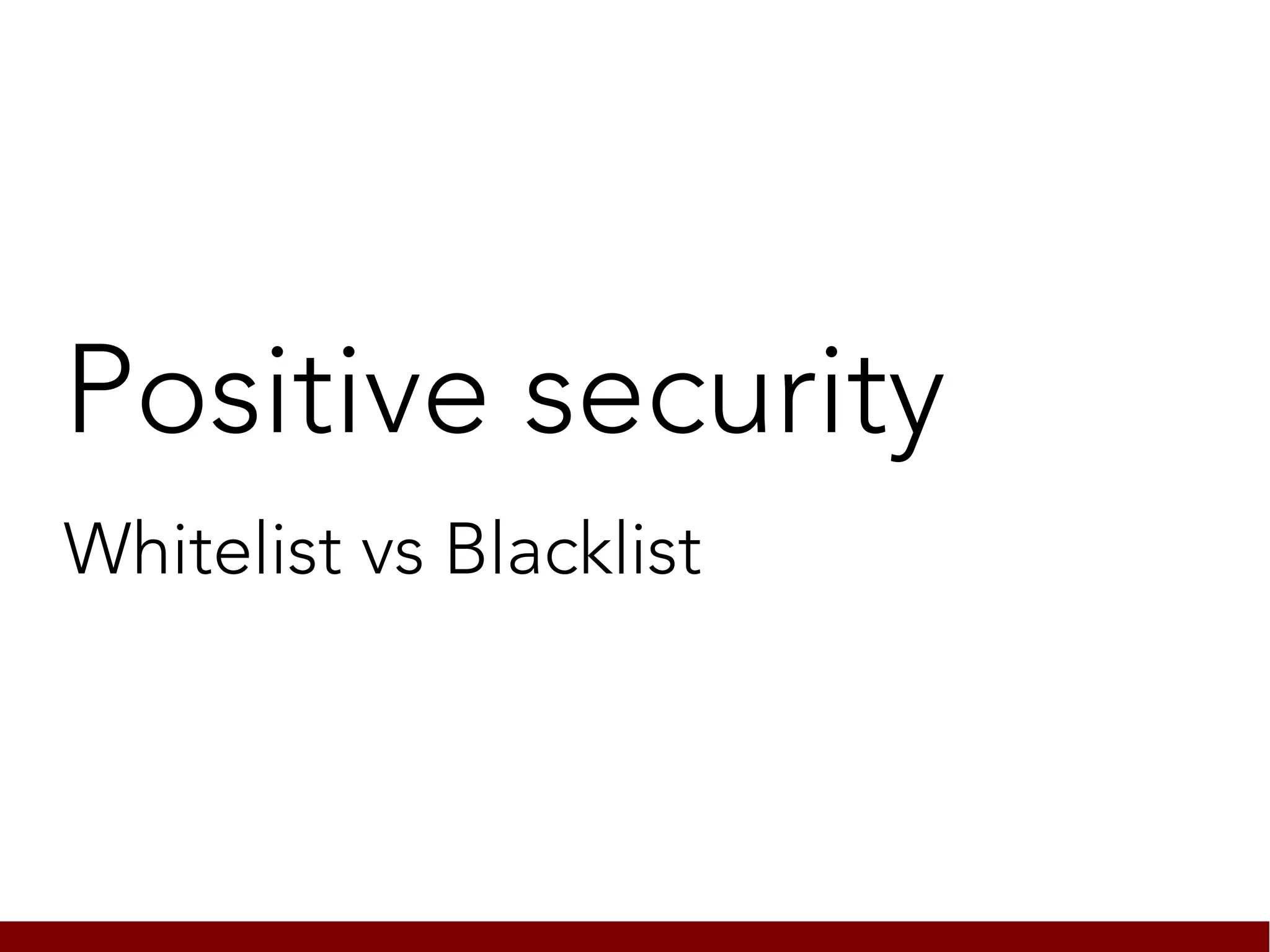 Positive security

Whitelist vs Blacklist